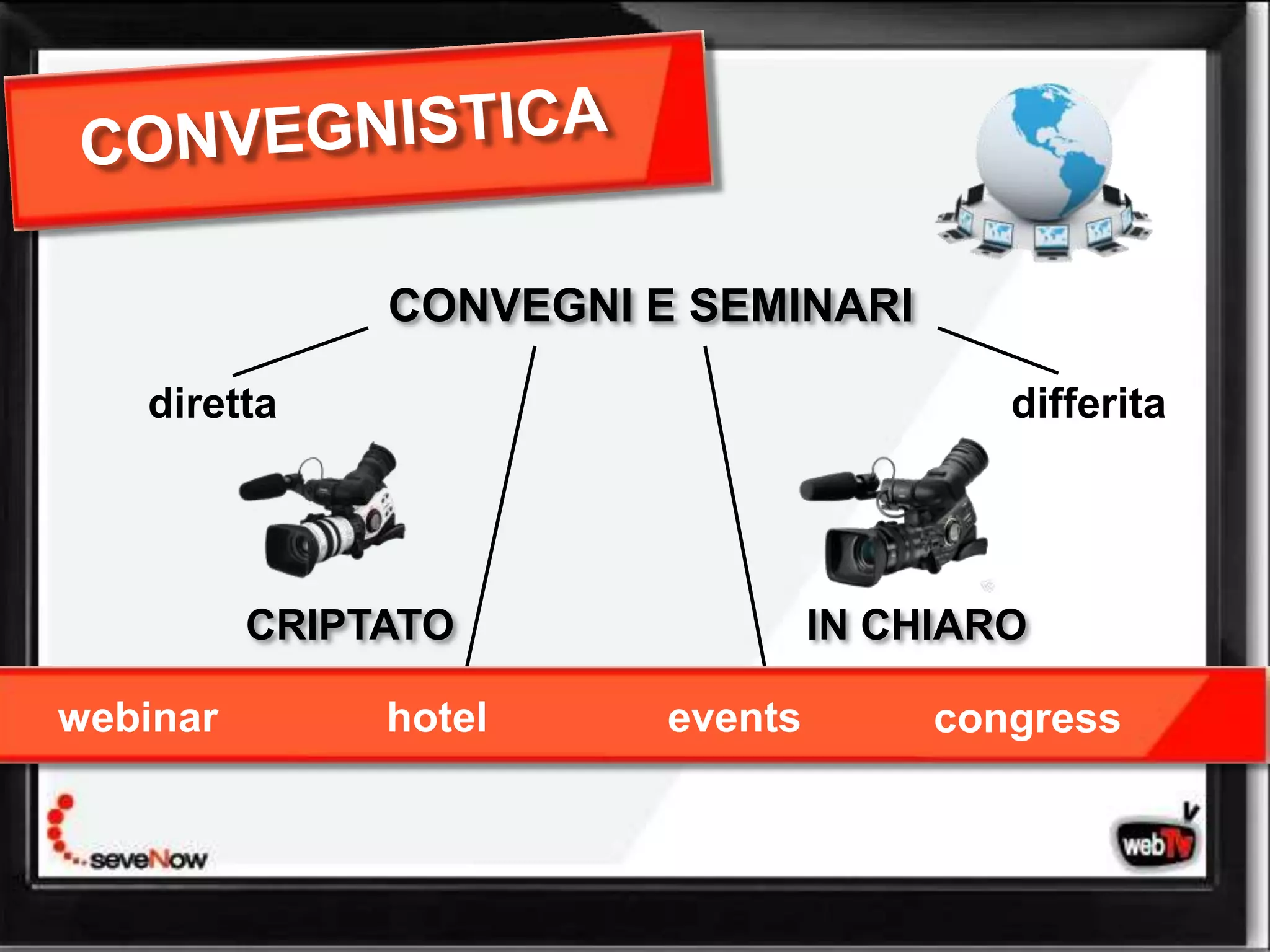 CONVEGNISTICA

CONVEGNI E SEMINARI

diretta

differita

CRIPTATO

IN CHIARO

webinar hotel events congress

seveNow

webTv